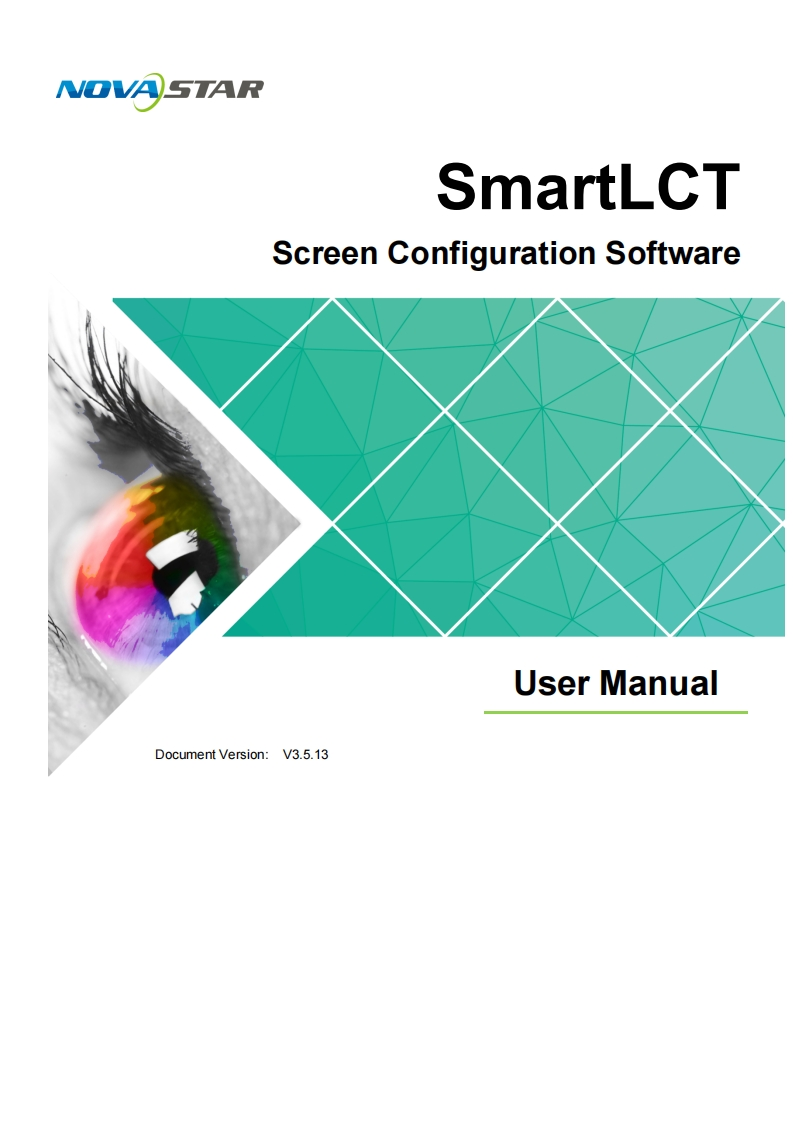 NOVASTAR

SmartLCT

Screen Configuration Software

User Manual

Document Version: V3.5.13